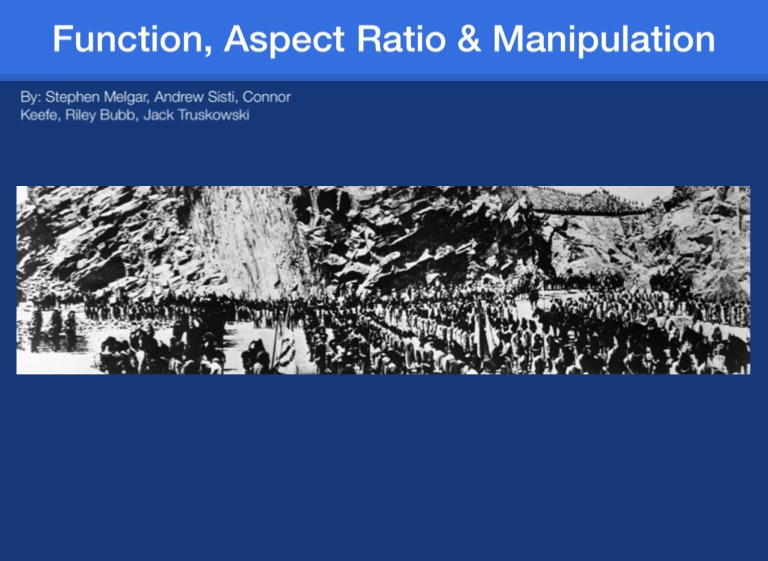 Function, Aspect Ratio & Manipulation

By: Stephen Melgar, Andrew Sisti, Connor Keefe, Riley Bubb, Jack Truskowski